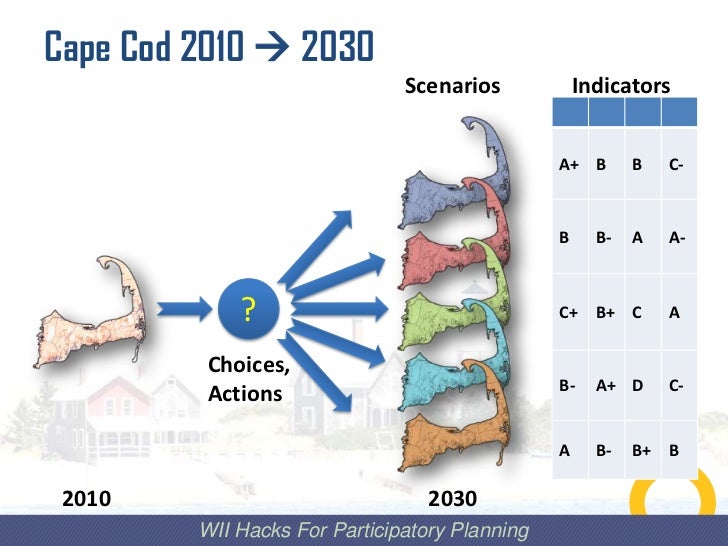 Cape Cod 2010 → 2030

Scenarios

Indicators

| | | | |
|---|---|---|---|
| A+ | B | B | C- |
| B | B- | A | A- |
| C+ | B+ | C | A |
| B- | A+ | D | C- |
| A | B- | B+ | B |

?

Choices, Actions

2010

2030

WII Hacks For Participatory Planning